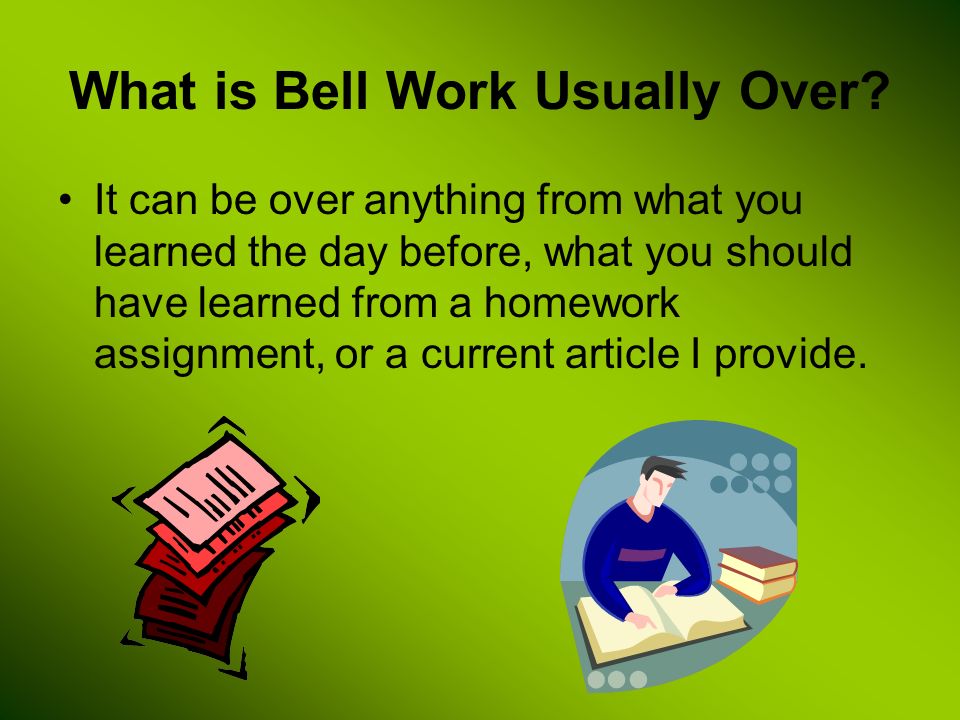 What is Bell Work Usually Over?

• It can be over anything from what you learned the day before, what you should have learned from a homework assignment, or a current article I provide.